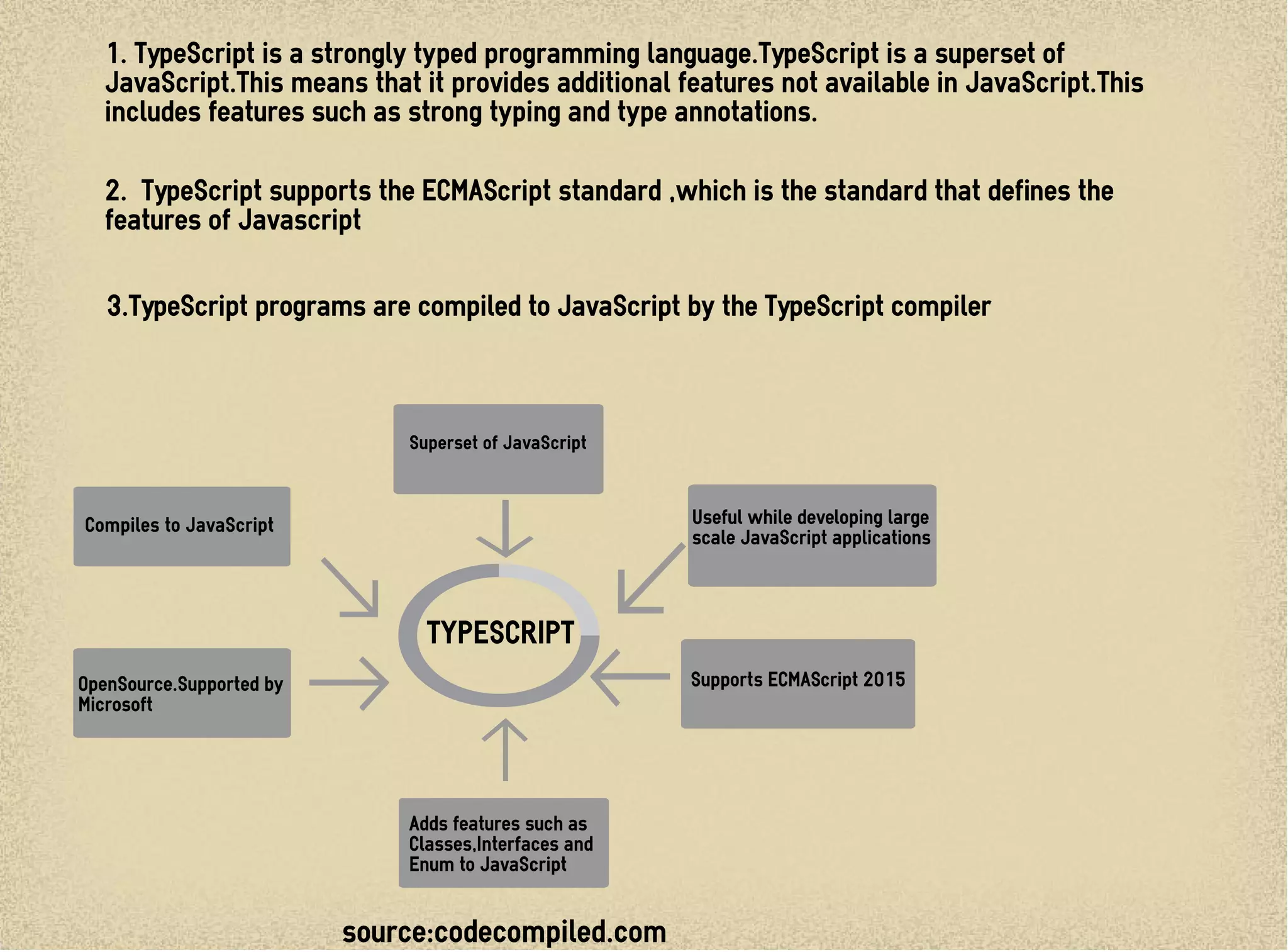 1. TypeScript is a strongly typed programming language.TypeScript is a superset of JavaScript.This means that it provides additional features not available in JavaScript.This includes features such as strong typing and type annotations.

2. TypeScript supports the ECMAScript standard ,which is the standard that defines the features of Javascript

3.TypeScript programs are compiled to JavaScript by the TypeScript compiler

Superset of JavaScript

Compiles to JavaScript

Useful while developing large scale JavaScript applications

TYPESCRIPT

OpenSource.Supported by Microsoft

Supports ECMAScript 2015

Adds features such as Classes,Interfaces and Enum to JavaScript

source:codecompiled.com